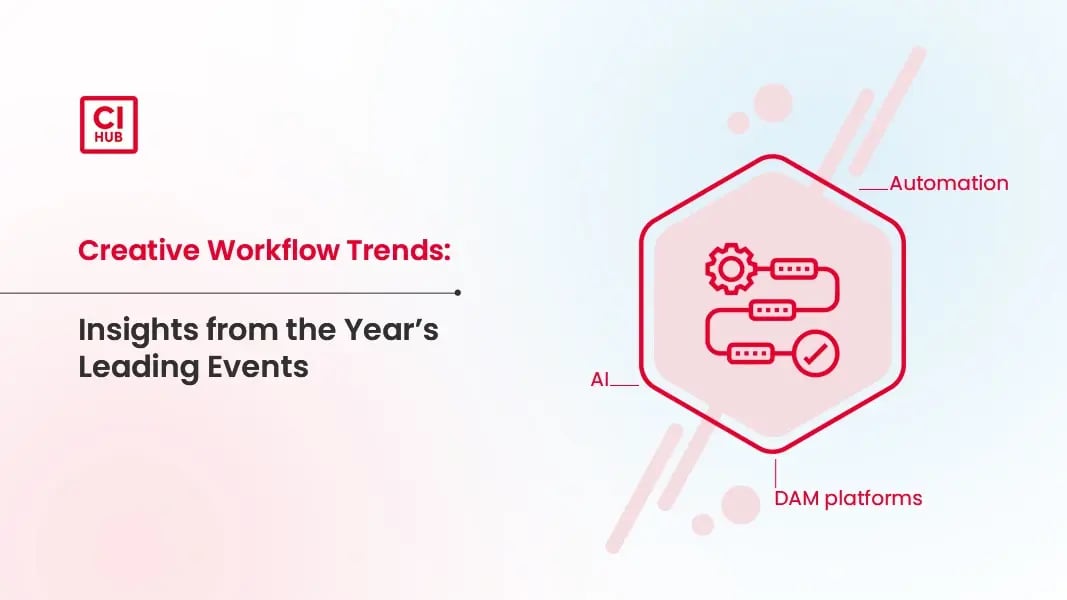 CI
HUB

Creative Workflow Trends:

Insights from the Year's Leading Events

Automation

AI

DAM platforms